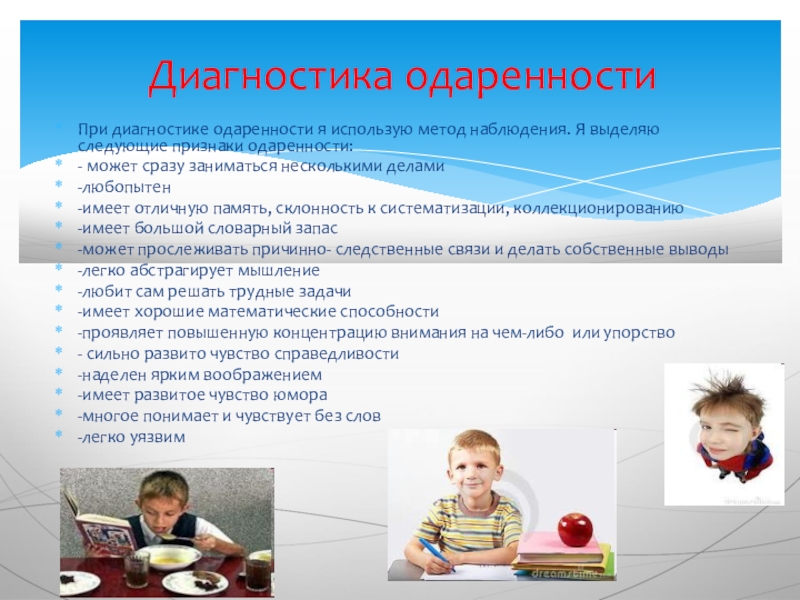 Диагностика одаренности

При диагностике одаренности я использую метод наблюдения. Я выделяю следующие признаки одаренности:
- может сразу заниматься несколькими делами
-любопытен
-имеет отличную память, склонность к систематизации, коллекционированию
-имеет большой словарный запас
-может прослеживать причинно- следственные связи и делать собственные выводы
-легко абстрагирует мышление
-любит сам решать трудные задачи
-имеет хорошие математические способности
-проявляет повышенную концентрацию внимания на чем-либо или упорство
- сильно развито чувство справедливости
-наделен ярким воображением
-имеет развитое чувство юмора
-многое понимает и чувствует без слов
-легко уязвим

dreamstime